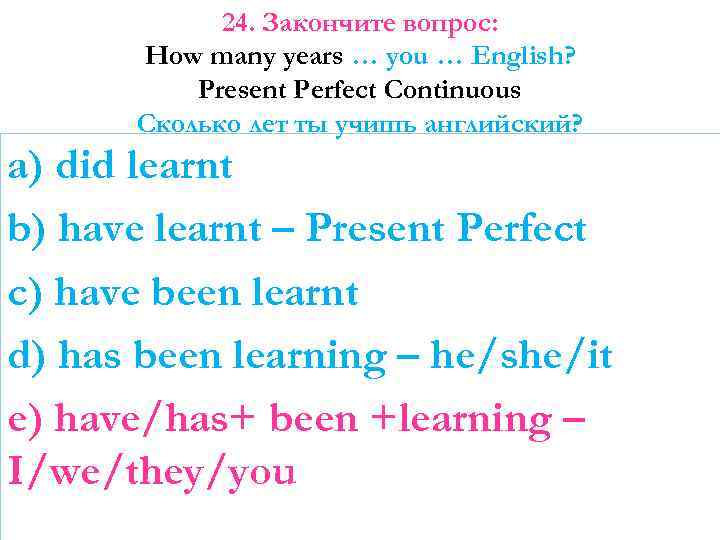 24. Закончите вопрос:
How many years … you … English?
Present Perfect Continuous
Сколько лет ты учишь английский?

a) did learnt

b) have learnt – Present Perfect

c) have been learnt

d) has been learning – he/she/it

e) have/has+ been +learning – I/we/they/you